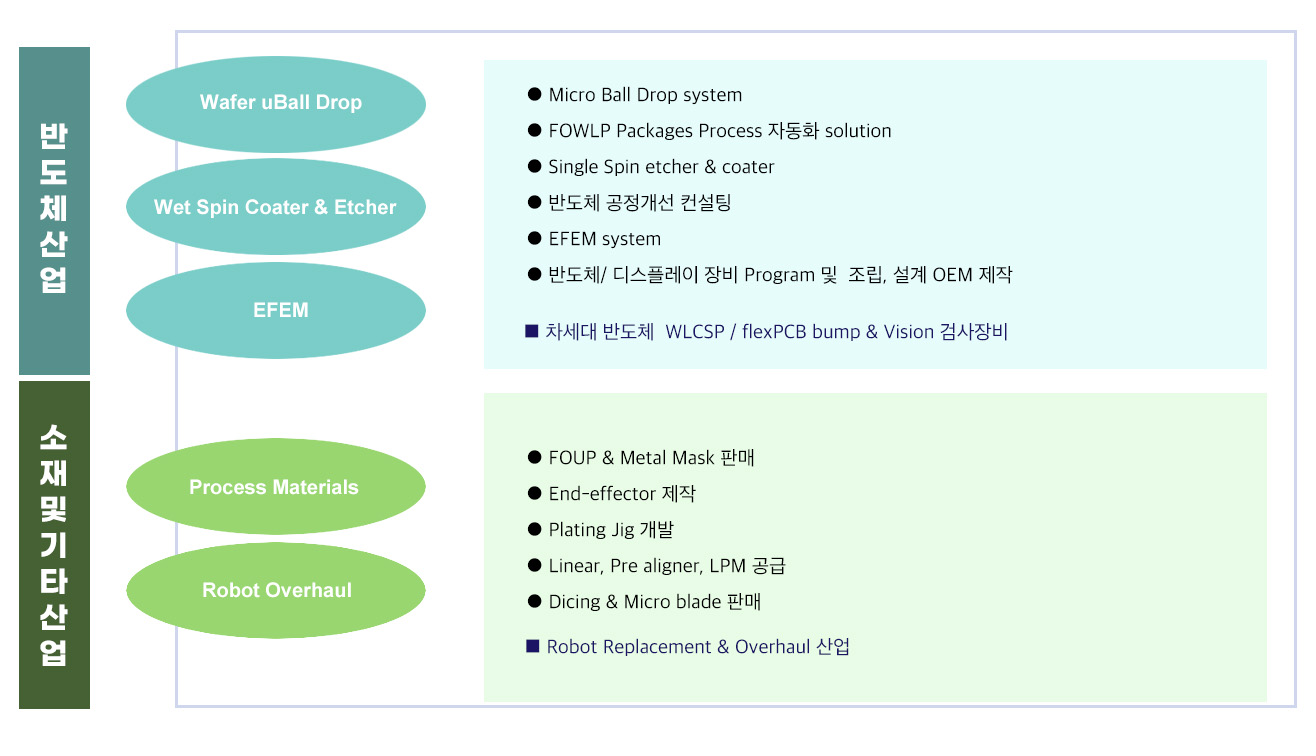 반도체산업

Wafer uBall Drop

Wet Spin Coater & Etcher

EFEM

● Micro Ball Drop system
● FOWLP Packages Process 자동화 solution
● Single Spin etcher & coater
● 반도체 공정개선 컨설팅
● EFEM system
● 반도체/ 디스플레이 장비 Program 및 조립, 설계 OEM 제작

■ 차세대 반도체 WLCSP / flexPCB bump & Vision 검사장비

소재및기타산업

Process Materials

Robot Overhaul

● FOUP & Metal Mask 판매
● End-effector 제작
● Plating Jig 개발
● Linear, Pre aligner, LPM 공급
● Dicing & Micro blade 판매

■ Robot Replacement & Overhaul 산업